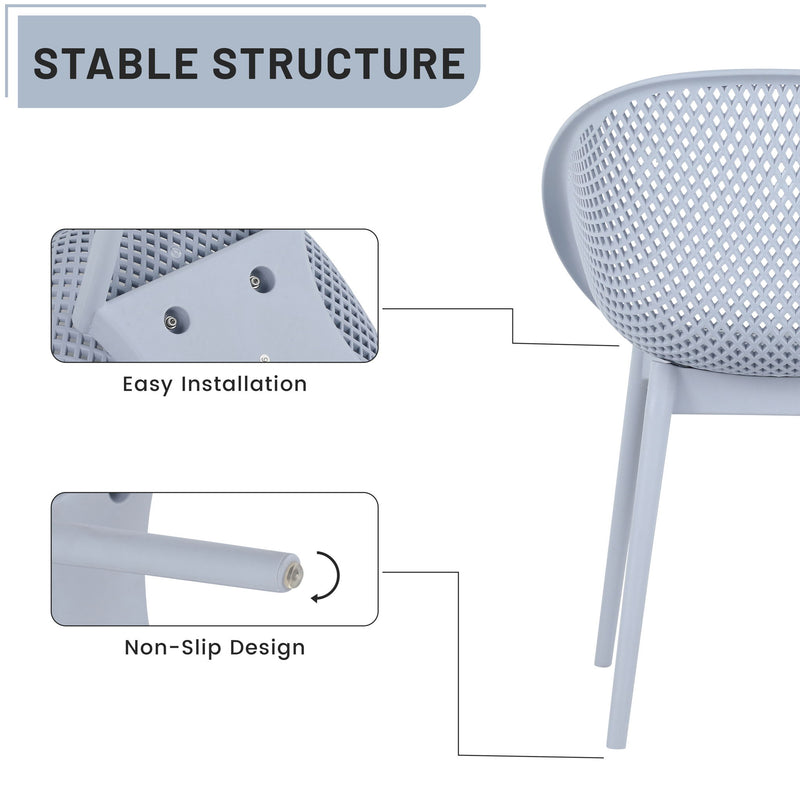 STABLE STRUCTURE

Easy Installation

Non-Slip Design